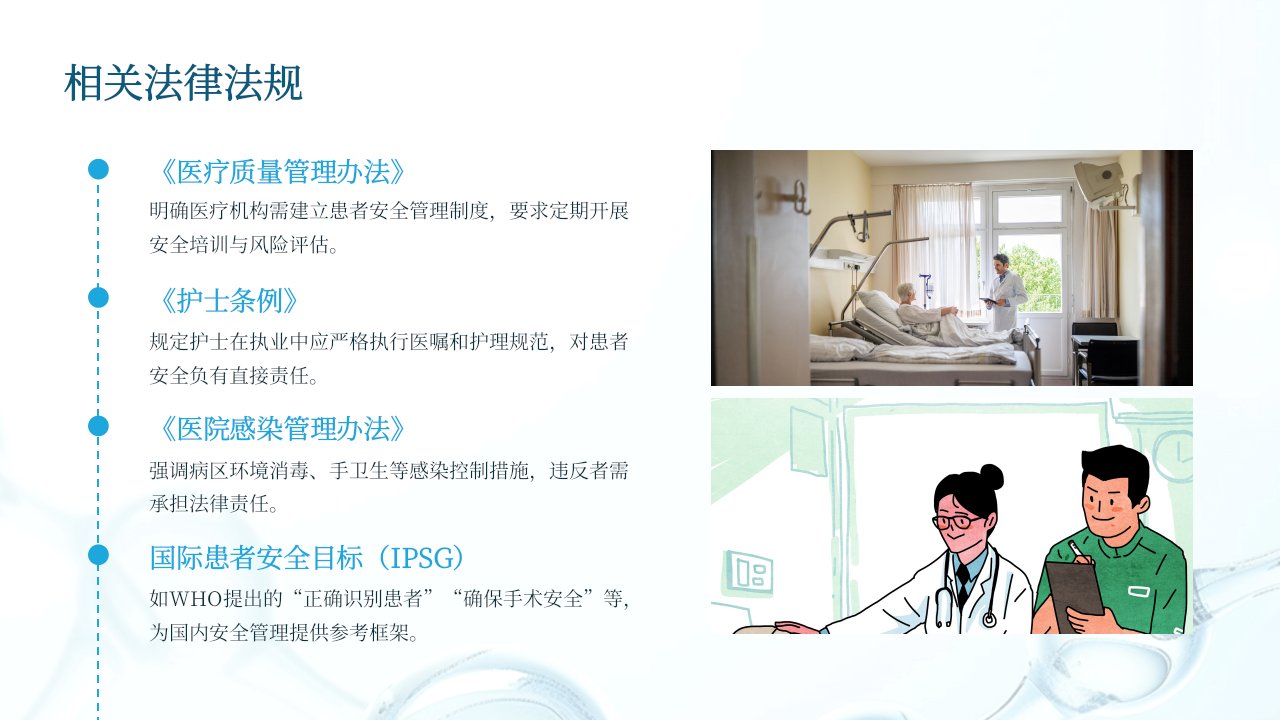 相关法律法规

《医疗质量管理办法》

明确医疗机构需建立患者安全管理制度，要求定期开展安全培训与风险评估。

《护士条例》

规定护士在执业中应严格执行医嘱和护理规范，对患者安全负有直接责任。

《医院感染管理办法》

强调病区环境消毒、手卫生等感染控制措施，违反者需承担法律责任。

国际患者安全目标（IPSG）

如WHO提出的“正确识别患者”“确保手术安全”等，为国内安全管理提供参考框架。